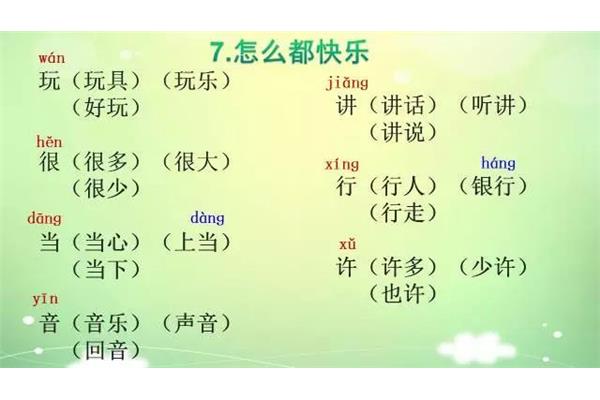 7.怎么都快乐

wán
玩（玩具）（玩乐）
（好玩）

hěn
很（很多）（很大）
（很少）

dāng　　　　dàng
当（当心）（上当）
（当下）

yīn
音（音乐）（声音）
（回音）

jiǎng
讲（讲话）（听讲）
（讲说）

xíng　　　　háng
行（行人）（银行）
（行走）

xǔ
许（许多）（少许）
（也许）